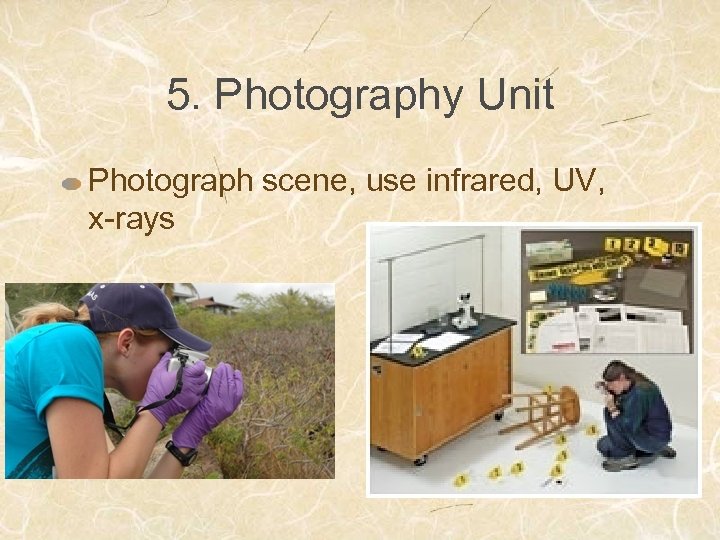 5. Photography Unit

Photograph scene, use infrared, UV, x-rays